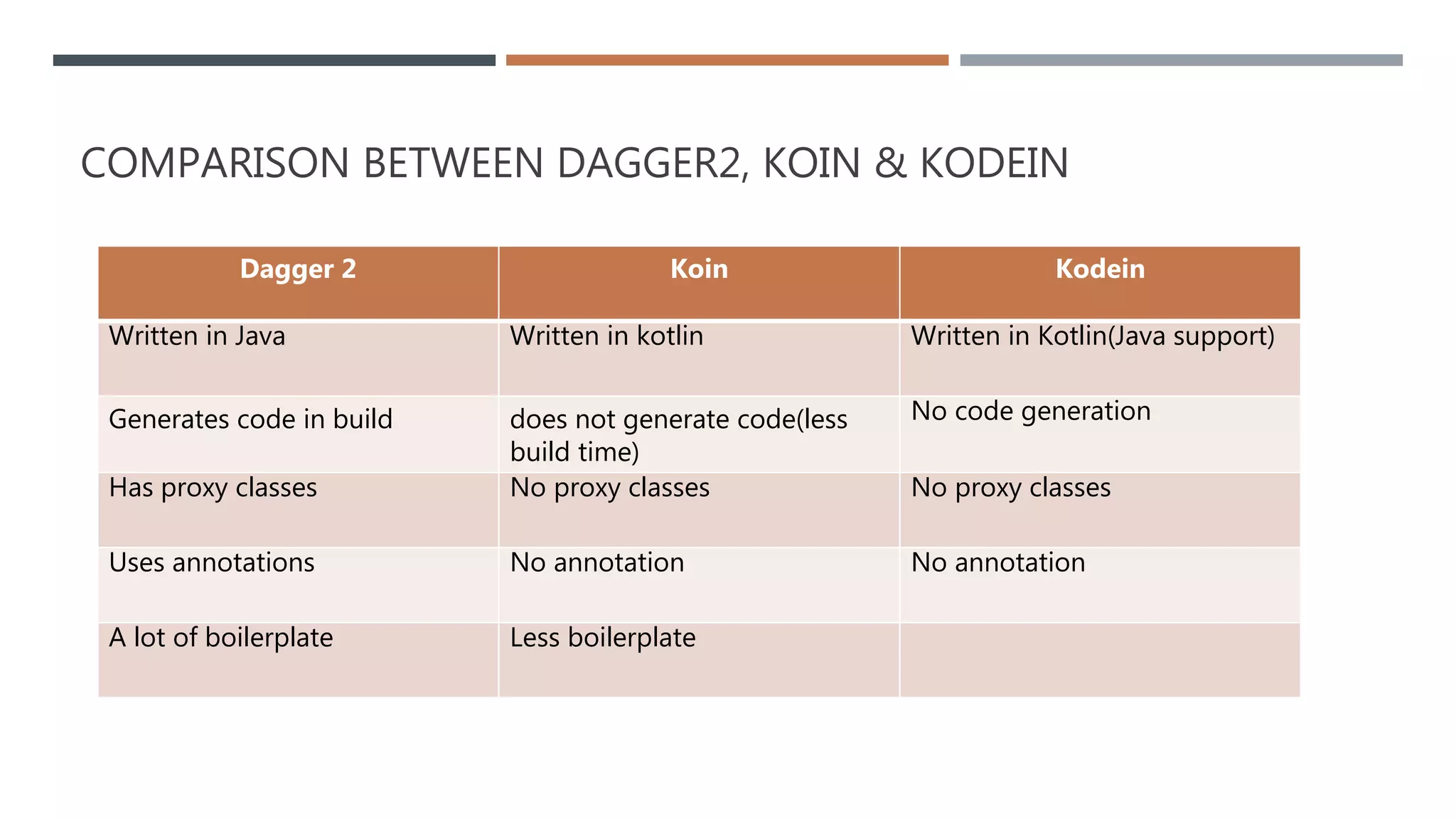 COMPARISON BETWEEN DAGGER2, KOIN & KODEIN

| Dagger 2 | Koin | Kodein |
|---|---|---|
| Written in Java | Written in kotlin | Written in Kotlin(Java support) |
| Generates code in build | does not generate code(less build time) | No code generation |
| Has proxy classes | No proxy classes | No proxy classes |
| Uses annotations | No annotation | No annotation |
| A lot of boilerplate | Less boilerplate | |